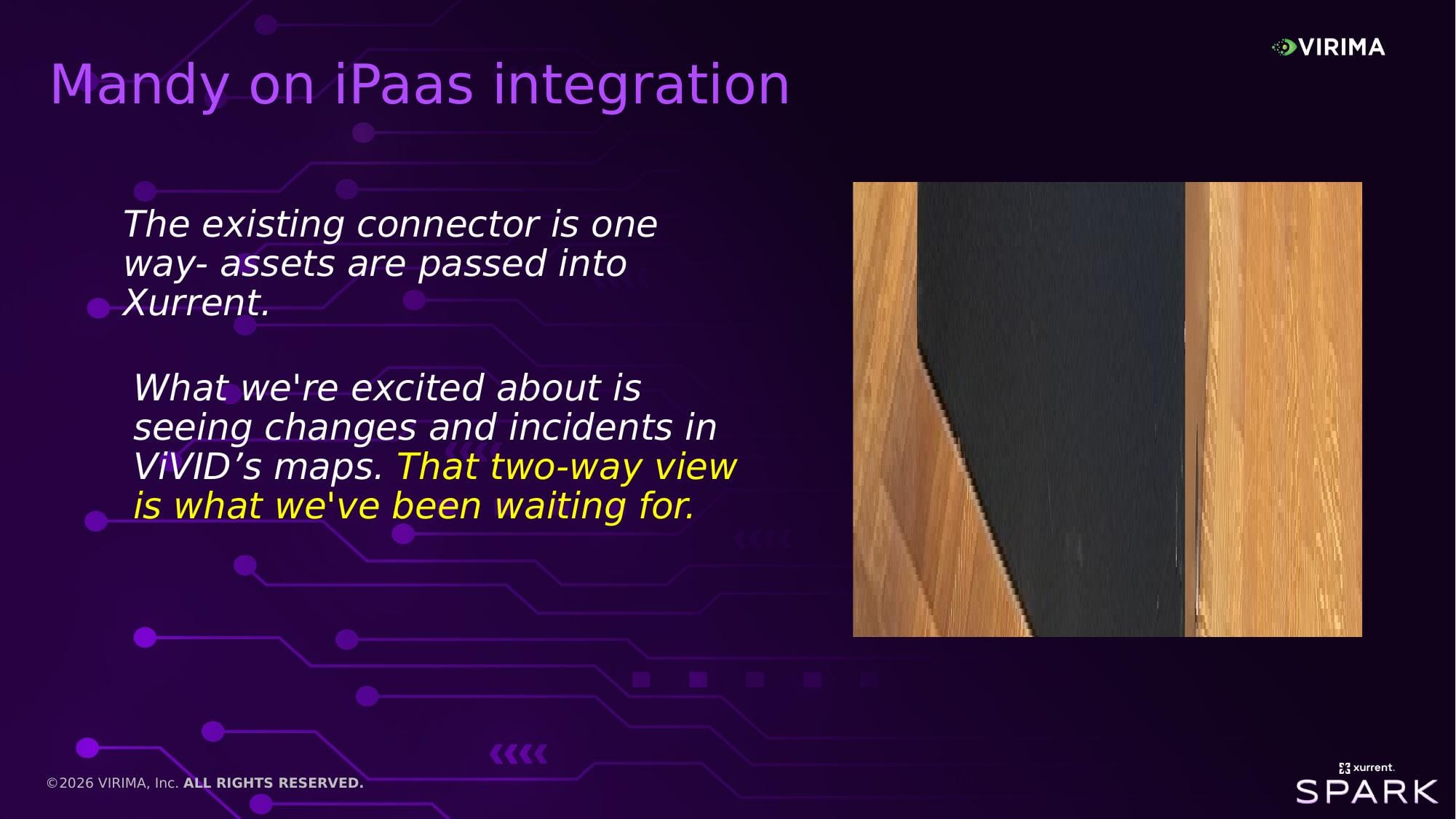 VIRIMA

Mandy on iPaas integration

The existing connector is one way- assets are passed into Xurrent.

What we're excited about is seeing changes and incidents in ViVID's maps. That two-way view is what we've been waiting for.

©2026 VIRIMA, Inc. ALL RIGHTS RESERVED.

xurrent.
SPARK